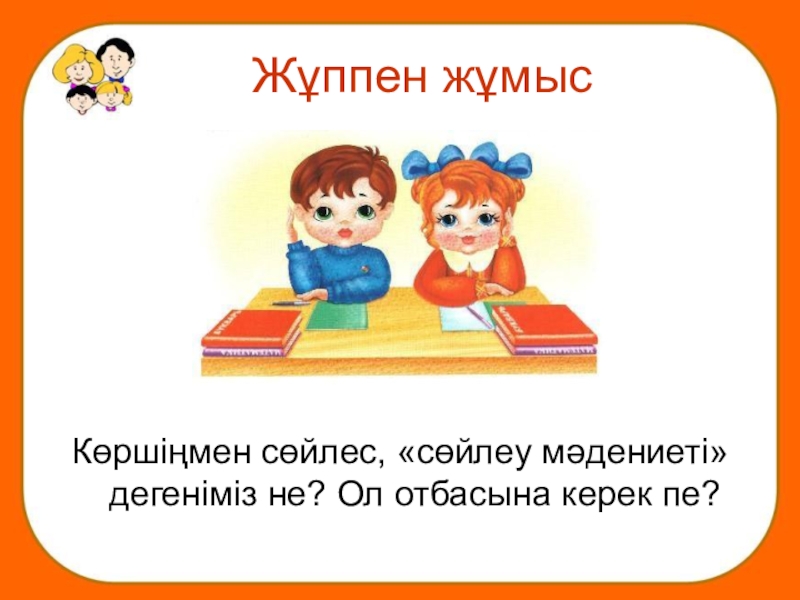 Жұппен жұмыс

Көршіңмен сөйлес, «сөйлеу мәдениеті» дегеніміз не? Ол отбасына керек пе?